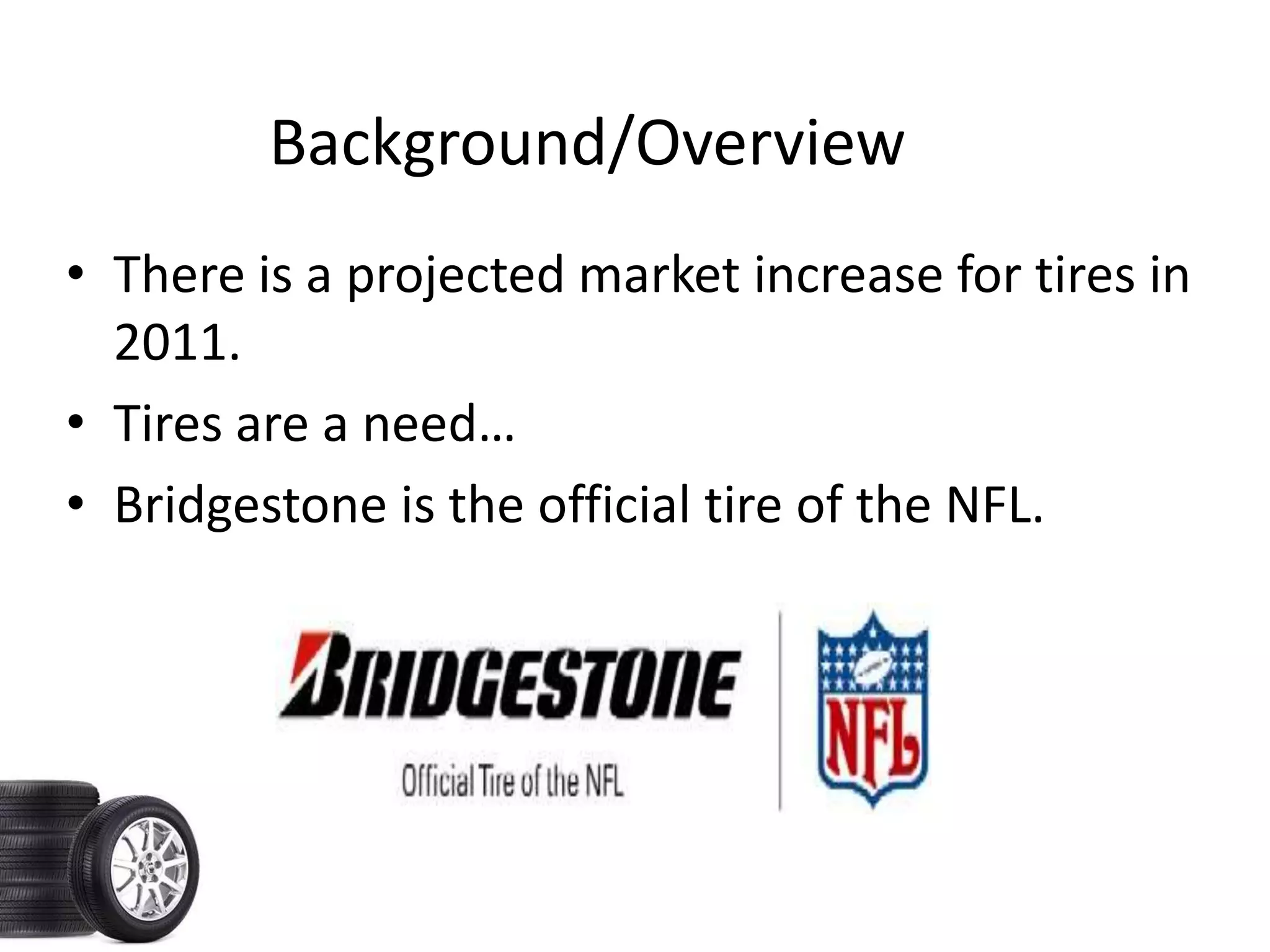 Background/Overview

• There is a projected market increase for tires in 2011.
• Tires are a need…
• Bridgestone is the official tire of the NFL.

BRIDGESTONE
Official Tire of the NFL

NFL